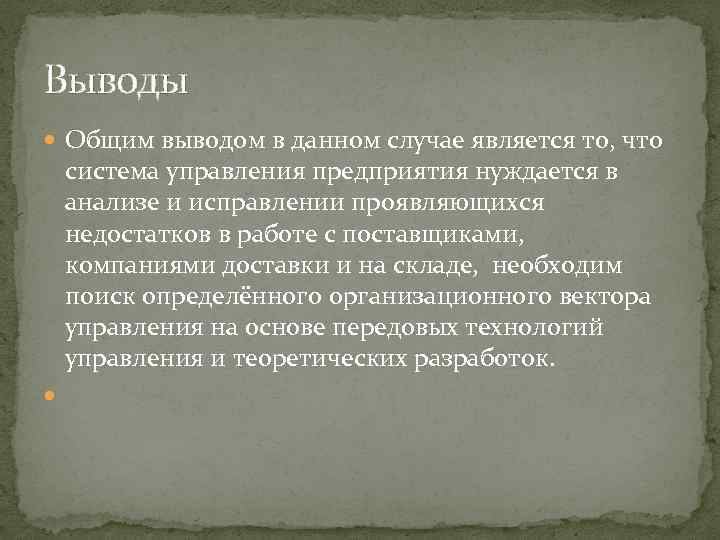 Выводы

Общим выводом в данном случае является то, что система управления предприятия нуждается в анализе и исправлении проявляющихся недостатков в работе с поставщиками, компаниями доставки и на складе, необходим поиск определённого организационного вектора управления на основе передовых технологий управления и теоретических разработок.